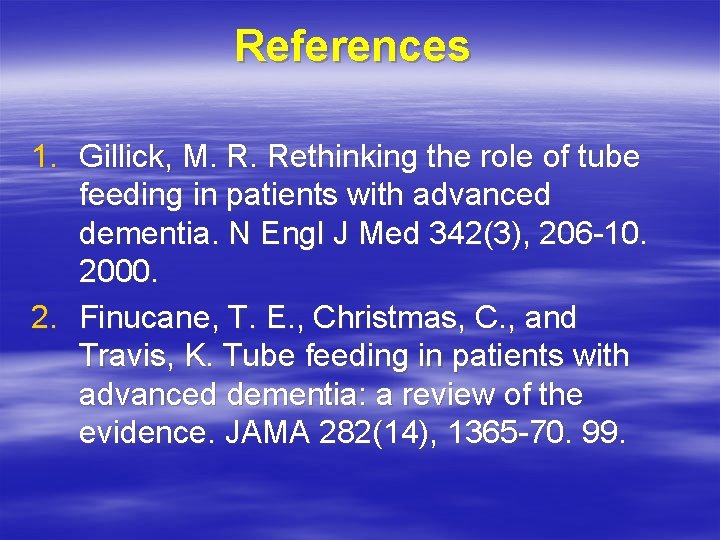 References

1. Gillick, M. R. Rethinking the role of tube feeding in patients with advanced dementia. N Engl J Med 342(3), 206-10. 2000.
2. Finucane, T. E., Christmas, C., and Travis, K. Tube feeding in patients with advanced dementia: a review of the evidence. JAMA 282(14), 1365-70. 99.